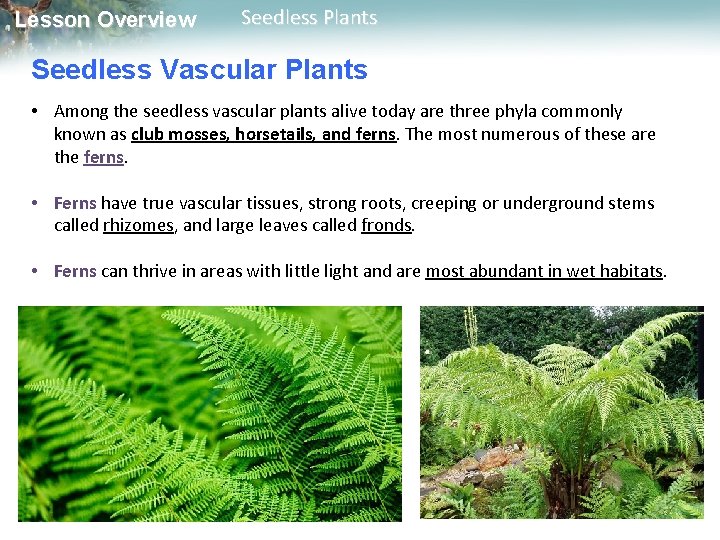 Lesson Overview Seedless Plants

Seedless Vascular Plants

• Among the seedless vascular plants alive today are three phyla commonly known as club mosses, horsetails, and ferns. The most numerous of these are the ferns.

• Ferns have true vascular tissues, strong roots, creeping or underground stems called rhizomes, and large leaves called fronds.

• Ferns can thrive in areas with little light and are most abundant in wet habitats.